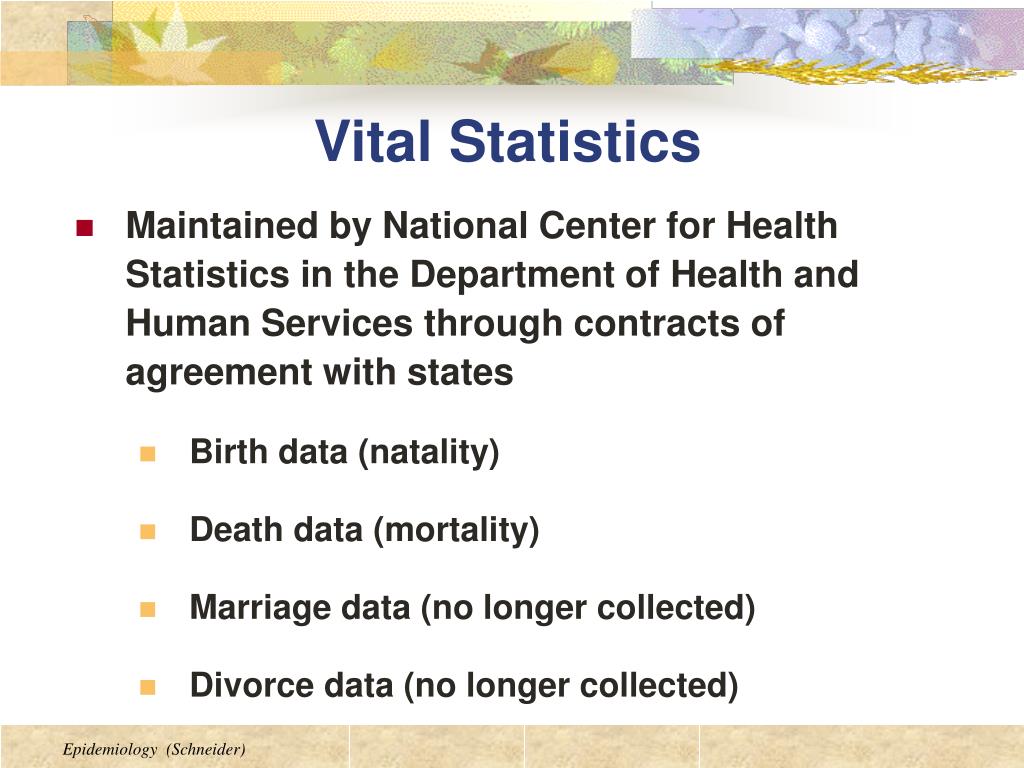 Vital Statistics

Maintained by National Center for Health Statistics in the Department of Health and Human Services through contracts of agreement with states

Birth data (natality)

Death data (mortality)

Marriage data (no longer collected)

Divorce data (no longer collected)

Epidemiology (Schneider)